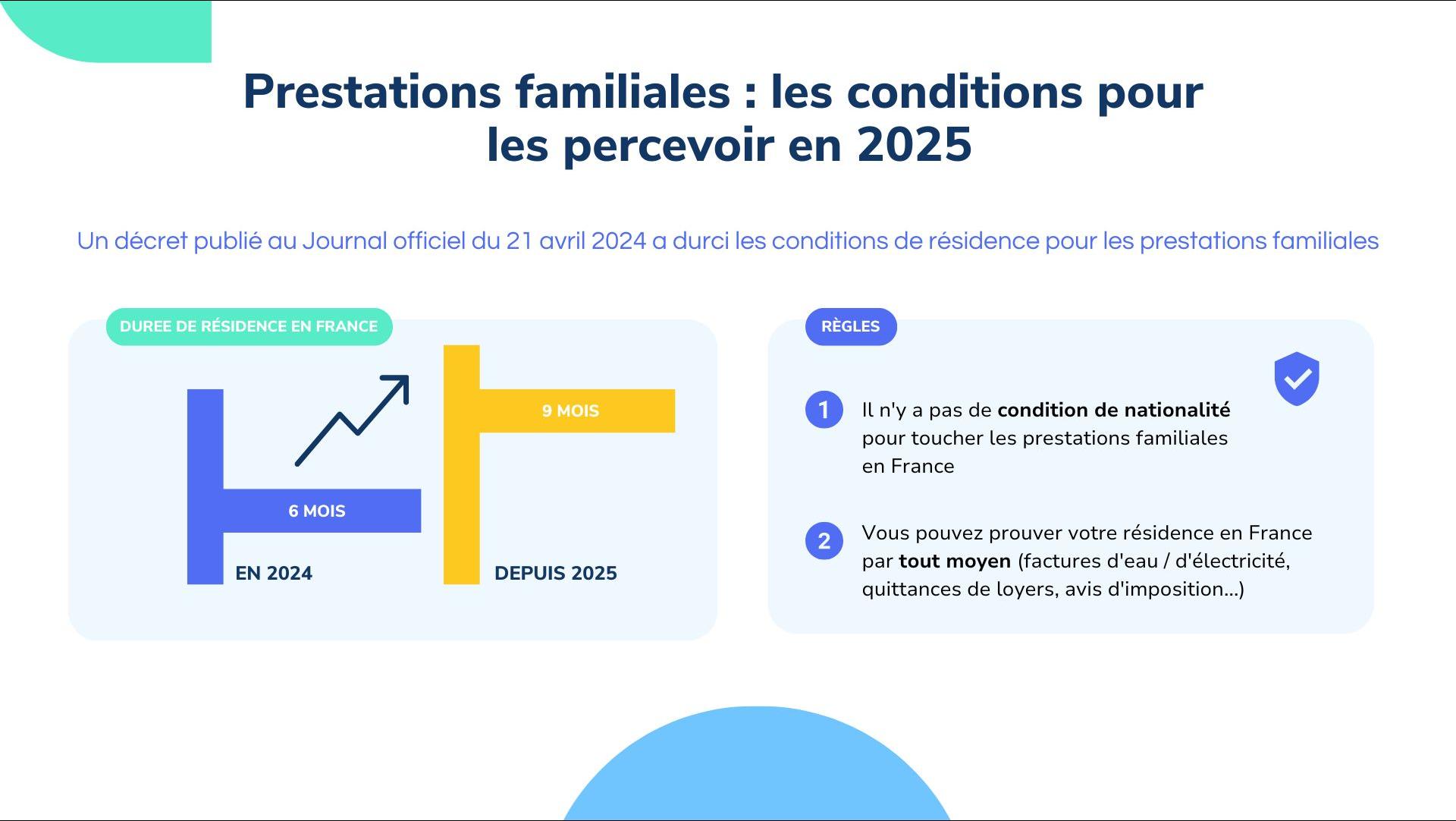 Prestations familiales : les conditions pour les percevoir en 2025

Un décret publié au Journal officiel du 21 avril 2024 a durci les conditions de résidence pour les prestations familiales

DUREE DE RÉSIDENCE EN FRANCE

6 MOIS

EN 2024

9 MOIS

DEPUIS 2025

RÈGLES

1 Il n'y a pas de condition de nationalité pour toucher les prestations familiales en France

2 Vous pouvez prouver votre résidence en France par tout moyen (factures d'eau / d'électricité, quittances de loyers, avis d'imposition...)